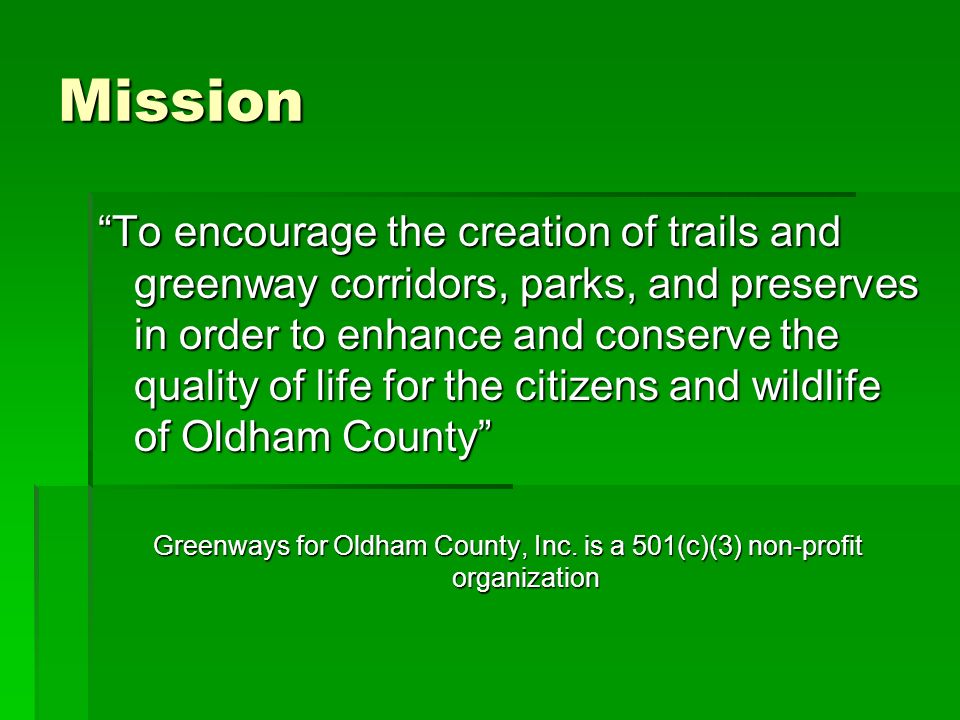 Mission

“To encourage the creation of trails and greenway corridors, parks, and preserves in order to enhance and conserve the quality of life for the citizens and wildlife of Oldham County”

Greenways for Oldham County, Inc. is a 501(c)(3) non-profit organization